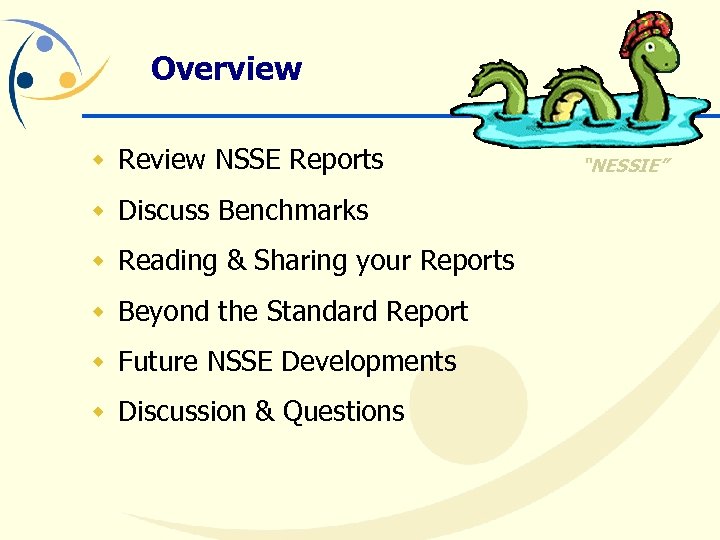 Overview

"NESSIE"

- Review NSSE Reports
- Discuss Benchmarks
- Reading & Sharing your Reports
- Beyond the Standard Report
- Future NSSE Developments
- Discussion & Questions